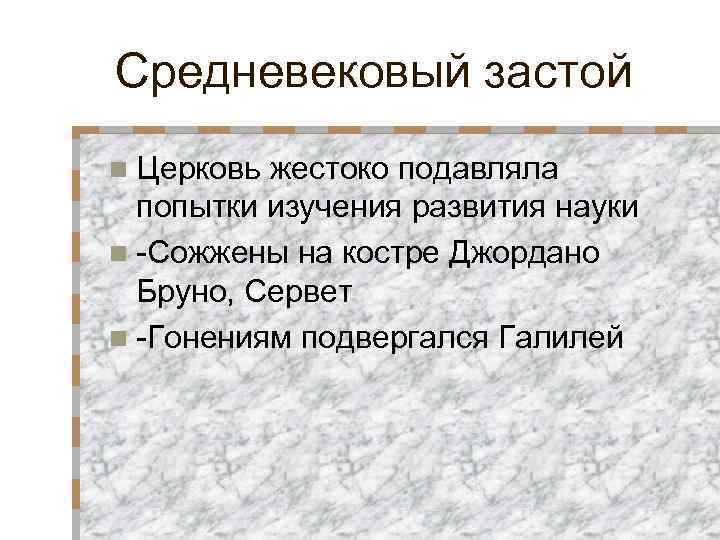 Средневековый застой

Церковь жестоко подавляла попытки изучения развития науки

-Сожжены на костре Джордано Бруно, Сервет

-Гонениям подвергался Галилей